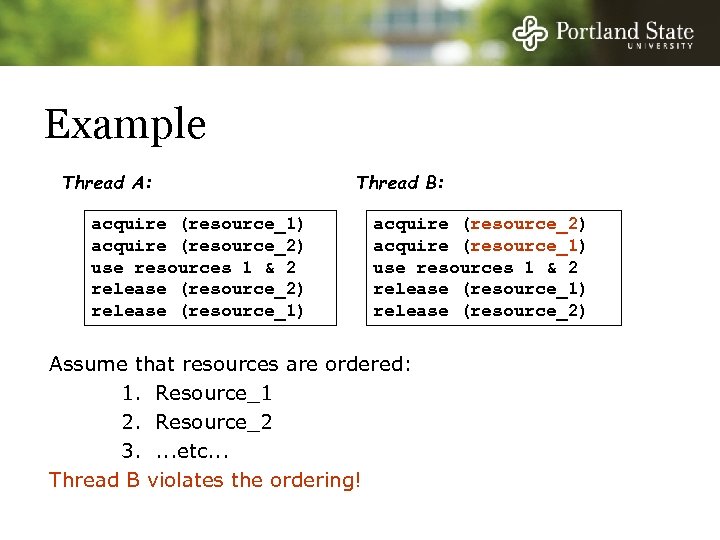 Portland State
UNIVERSITY

Example

Thread A:

acquire (resource_1)
acquire (resource_2)
use resources 1 & 2
release (resource_2)
release (resource_1)

Thread B:

acquire (resource_2)
acquire (resource_1)
use resources 1 & 2
release (resource_1)
release (resource_2)

Assume that resources are ordered:
1. Resource_1
2. Resource_2
3. ...etc...
Thread B violates the ordering!